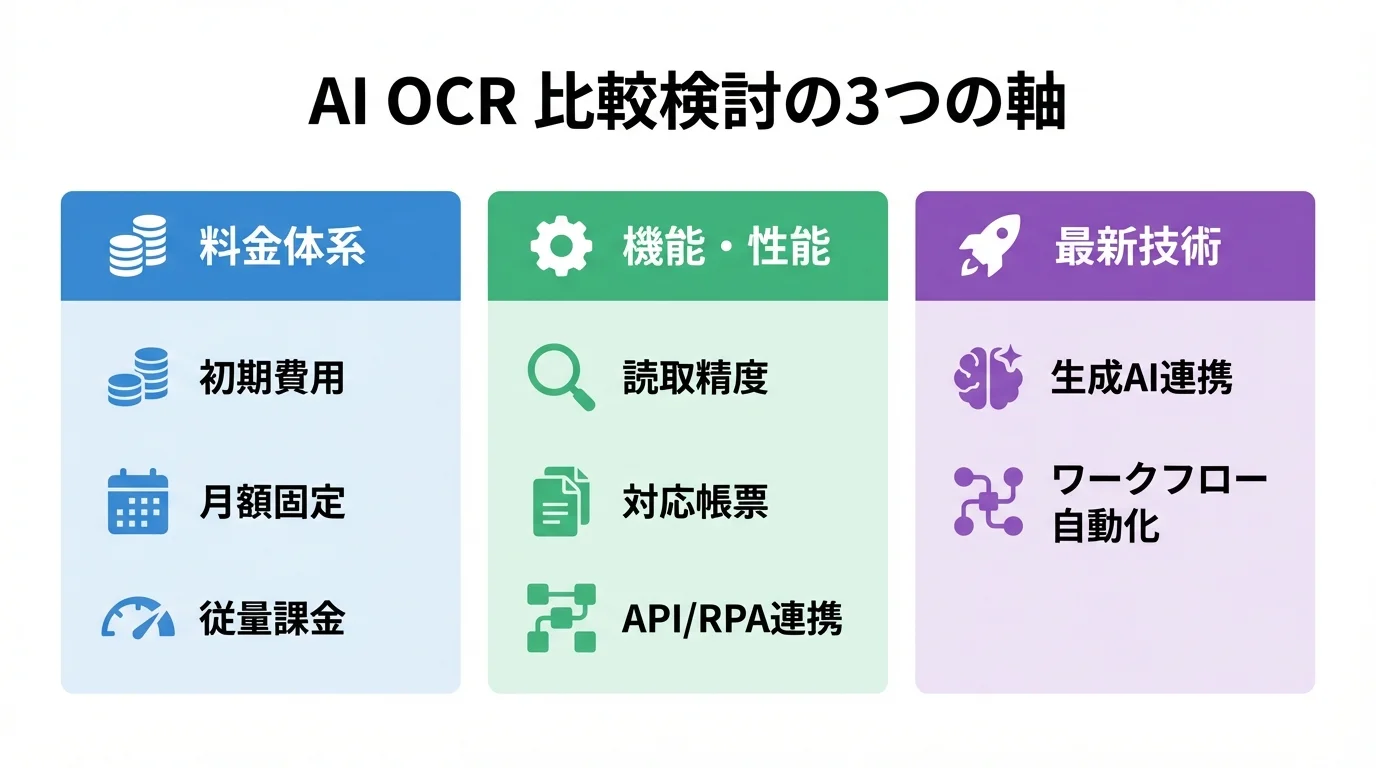 AI OCR 比較検討の3つの軸

料金体系

初期費用

月額固定

従量課金

機能・性能

読取精度

対応帳票

API/RPA連携

最新技術

生成AI連携

ワークフロー自動化